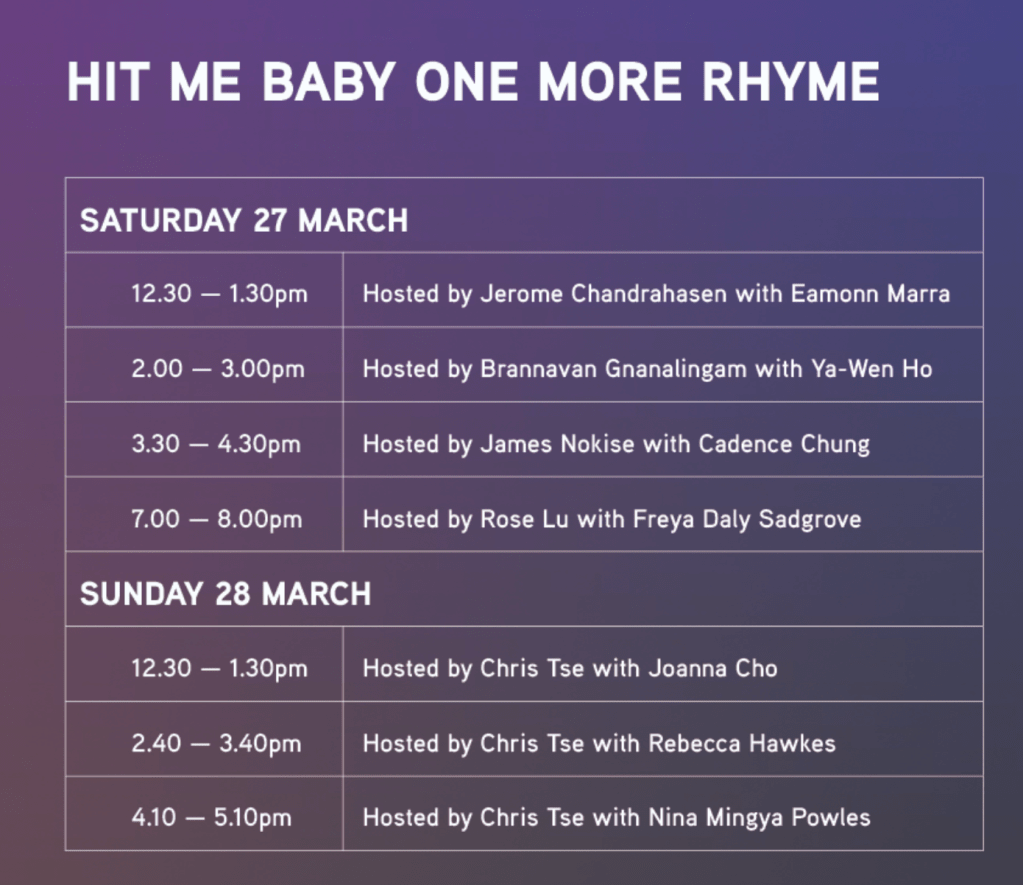 HIT ME BABY ONE MORE RHYME

| SATURDAY 27 MARCH | |
|---|---|
| 12.30 — 1.30pm | Hosted by Jerome Chandrahasen with Eamonn Marra |
| 2.00 — 3.00pm | Hosted by Brannavan Gnanalingam with Ya-Wen Ho |
| 3.30 — 4.30pm | Hosted by James Nokise with Cadence Chung |
| 7.00 — 8.00pm | Hosted by Rose Lu with Freya Daly Sadgrove |
| SUNDAY 28 MARCH | |
| 12.30 — 1.30pm | Hosted by Chris Tse with Joanna Cho |
| 2.40 — 3.40pm | Hosted by Chris Tse with Rebecca Hawkes |
| 4.10 — 5.10pm | Hosted by Chris Tse with Nina Mingya Powles |